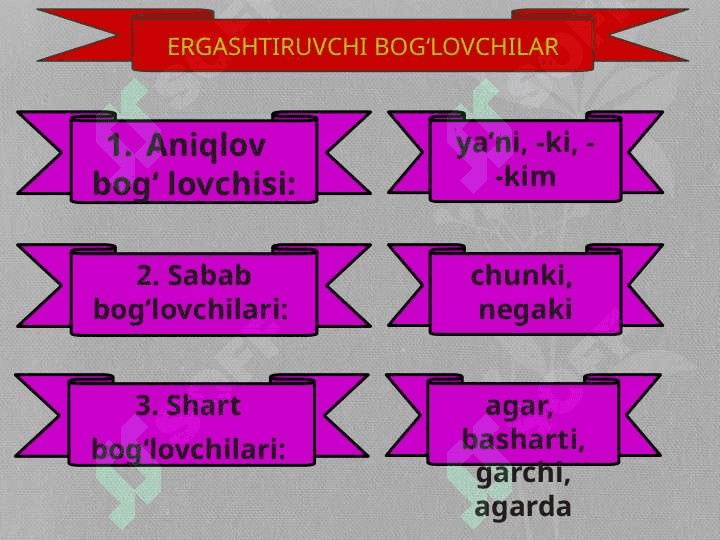 ERGASHTIRUVCHI BOG‘LOVCHILAR

1. Aniqlov bog‘ lovchisi:

ya’ni, -ki, - -kim

2. Sabab bog‘lovchilari:

chunki, negaki

3. Shart bog‘lovchilari:

agar, basharti, garchi, agarda